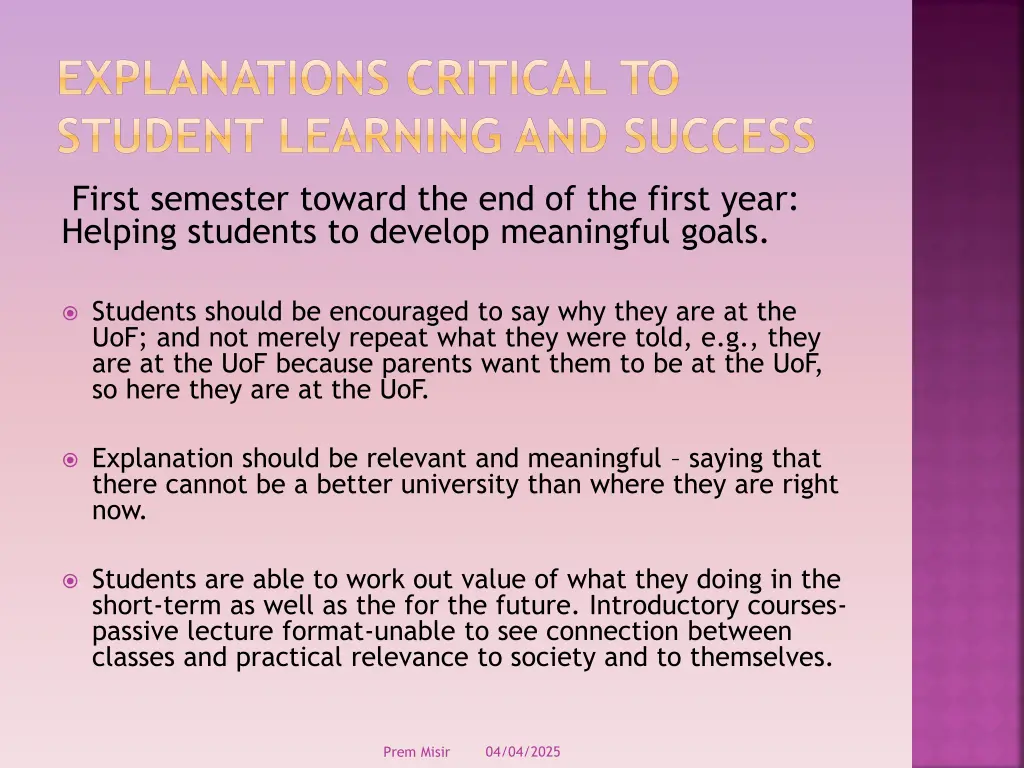 EXPLANATIONS CRITICAL TO STUDENT LEARNING AND SUCCESS

First semester toward the end of the first year: Helping students to develop meaningful goals.

Students should be encouraged to say why they are at the UoF; and not merely repeat what they were told, e.g., they are at the UoF because parents want them to be at the UoF, so here they are at the UoF.

Explanation should be relevant and meaningful – saying that there cannot be a better university than where they are right now.

Students are able to work out value of what they doing in the short-term as well as the for the future. Introductory courses-passive lecture format-unable to see connection between classes and practical relevance to society and to themselves.

Prem Misir 04/04/2025